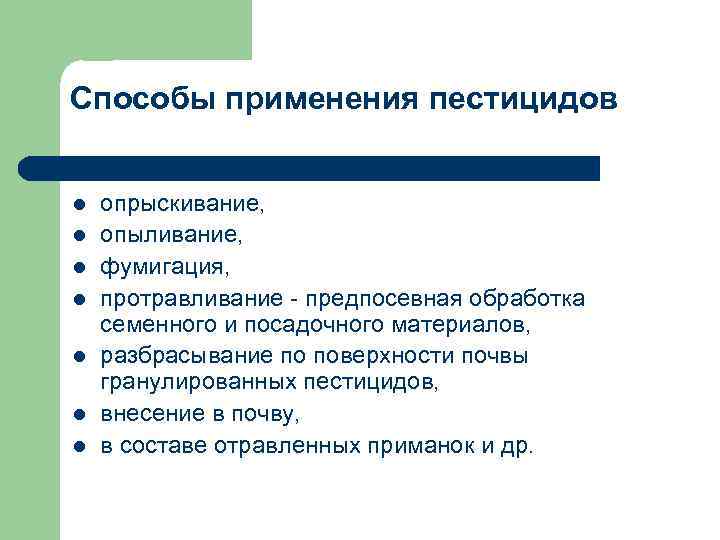 Способы применения пестицидов

- опрыскивание,
- опыливание,
- фумигация,
- протравливание - предпосевная обработка семенного и посадочного материалов,
- разбрасывание по поверхности почвы гранулированных пестицидов,
- внесение в почву,
- в составе отравленных приманок и др.